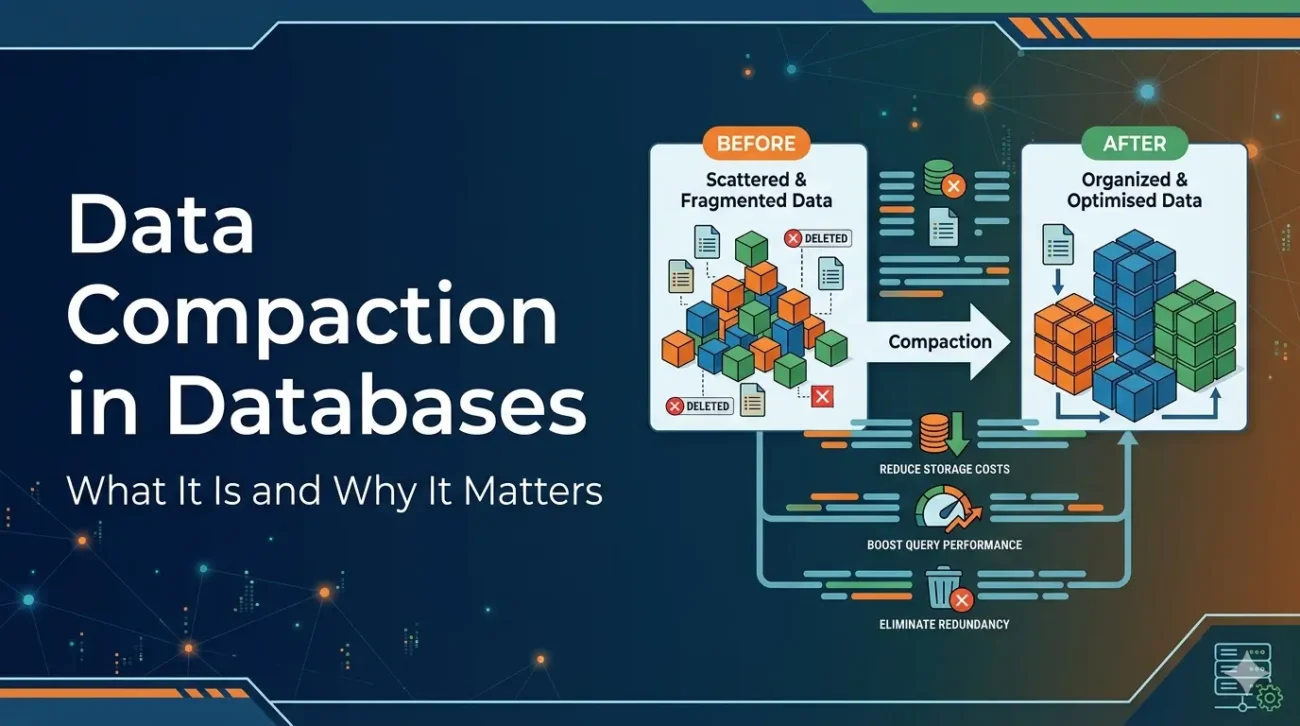 Data Compaction in Databases

What It Is and Why It Matters

BEFORE

Scattered & Fragmented Data

DELETED

DELETED

Compaction

AFTER

Organized & Optimised Data

REDUCE STORAGE COSTS

BOOST QUERY PERFORMANCE

ELIMINATE REDUNDANCY